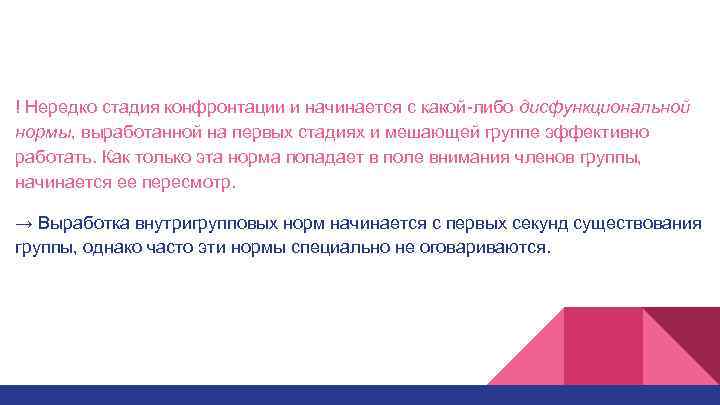 ! Нередко стадия конфронтации и начинается с какой-либо дисфункциональной нормы, выработанной на первых стадиях и мешающей группе эффективно работать. Как только эта норма попадает в поле внимания членов группы, начинается ее пересмотр.

→ Выработка внутригрупповых норм начинается с первых секунд существования группы, однако часто эти нормы специально не оговариваются.